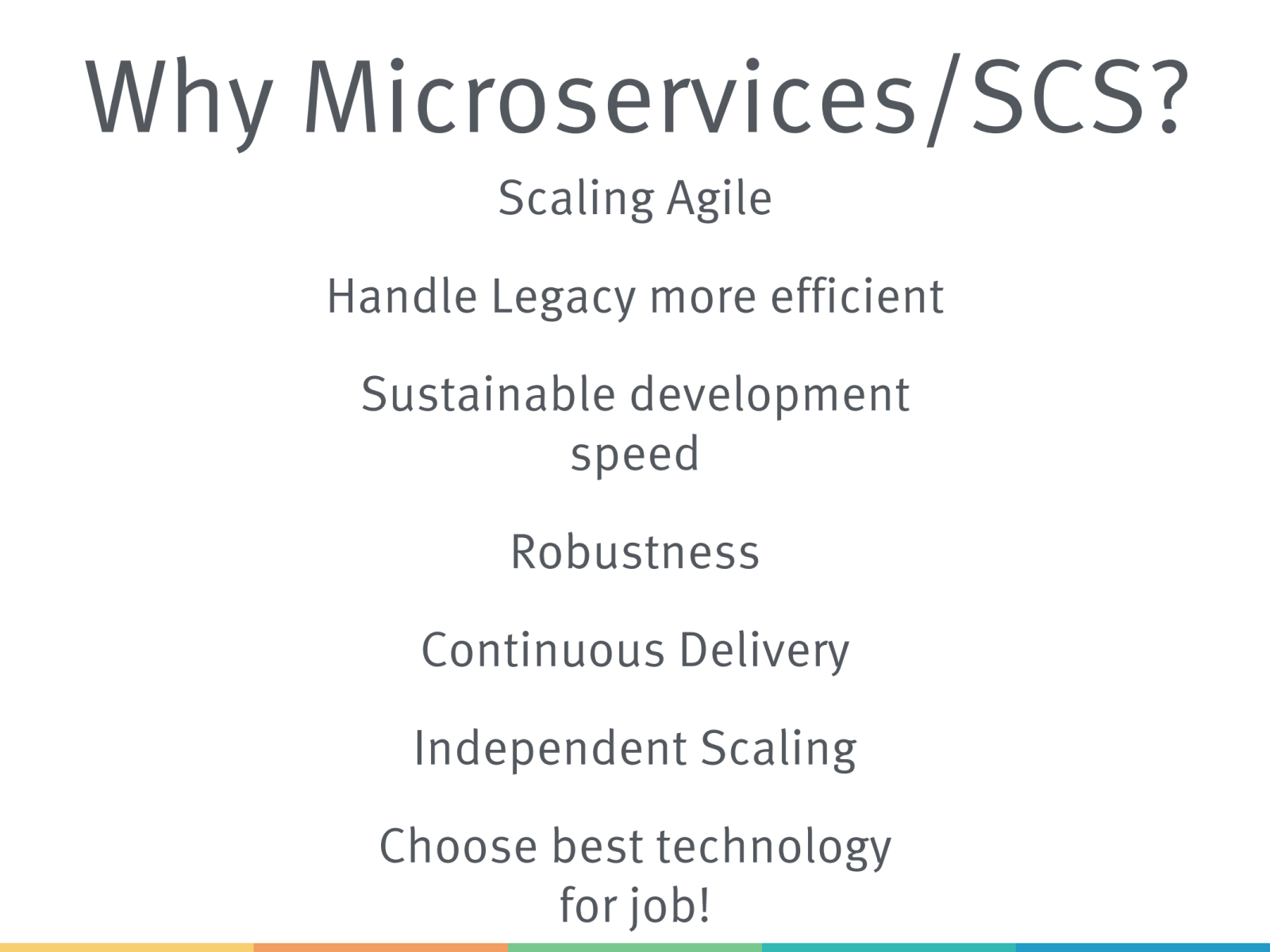 Why Microservices/SCS?

Scaling Agile

Handle Legacy more efficient

Sustainable development speed

Robustness

Continuous Delivery

Independent Scaling

Choose best technology for job!